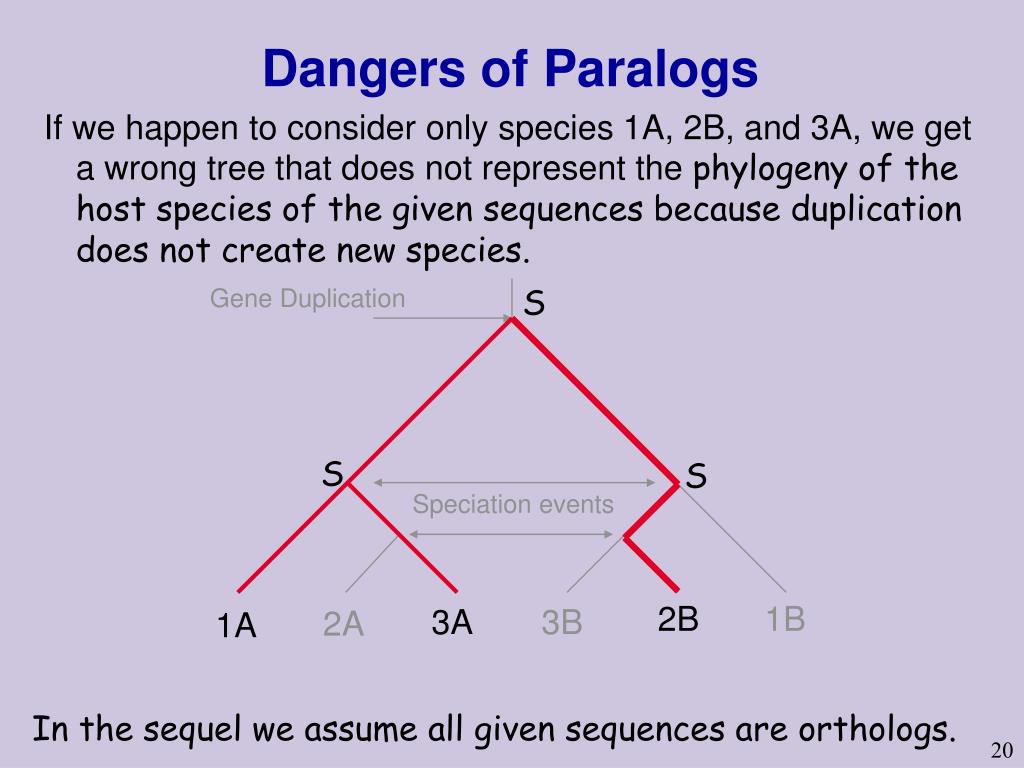 Dangers of Paralogs

If we happen to consider only species 1A, 2B, and 3A, we get a wrong tree that does not represent the phylogeny of the host species of the given sequences because duplication does not create new species.

Gene Duplication

S

S

S

Speciation events

1A

2A

3A

3B

2B

1B

In the sequel we assume all given sequences are orthologs.

20